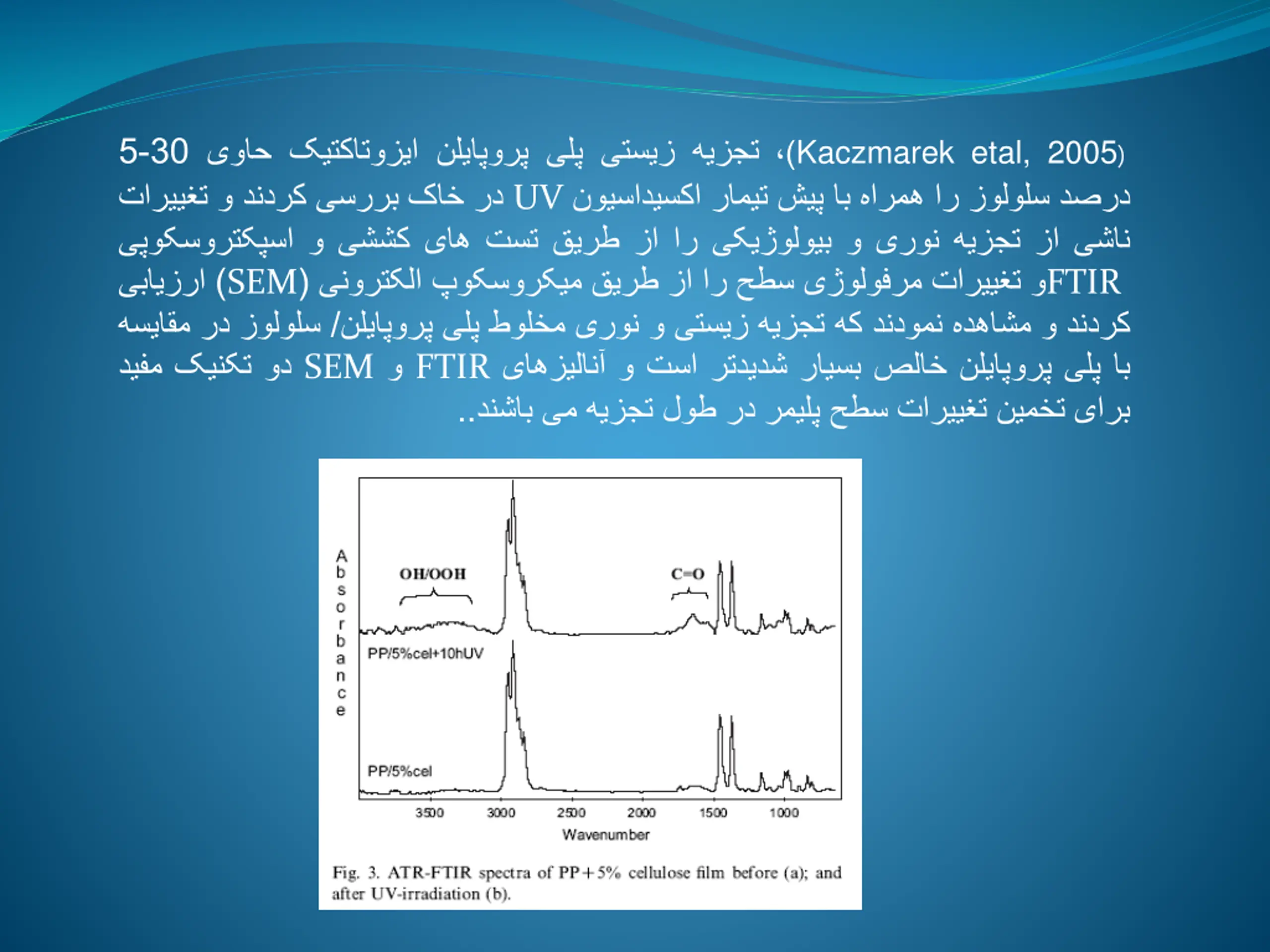 (Kaczmarek etal, 2005)، تجزیه زیستی پلی پروپایلن ایزوتاکتیک حاوی 5-30 درصد سلولوز را همراه با پیش تیمار اکسیداسیون UV در خاک بررسی کردند و تغییرات ناشی از تجزیه نوری و بیولوژیکی را از طریق تست های کششی و اسپکتروسکوپی FTIRو تغییرات مرفولوژی سطح را از طریق میکروسکوپ الکترونی (SEM) ارزیابی کردند و مشاهده نمودند که تجزیه زیستی و نوری مخلوط پلی پروپایلن/ سلولوز در مقایسه با پلی پروپایلن خالص بسیار شدیدتر است و آنالیزهای FTIR و SEM دو تکنیک مفید برای تخمین تغییرات سطح پلیمر در طول تجزیه می باشند..

Absorbance

OH/OOH

C=O

PP/5%cel+10hUV

PP/5%cel

3500 3000 2500 2000 1500 1000

Wavenumber

Fig. 3. ATR-FTIR spectra of PP+5% cellulose film before (a); and after UV-irradiation (b).